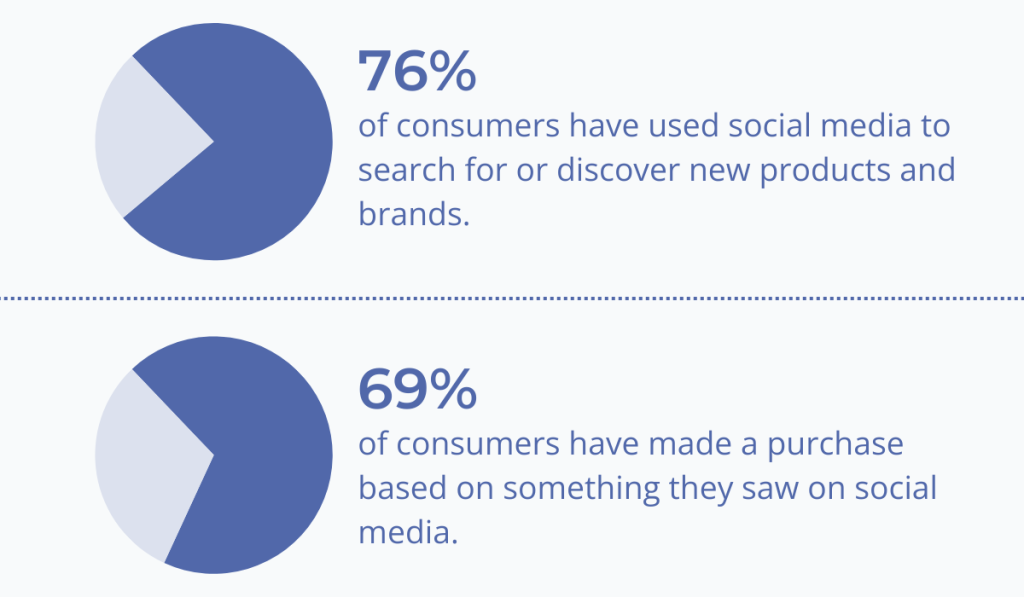 76%
of consumers have used social media to search for or discover new products and brands.

69%
of consumers have made a purchase based on something they saw on social media.